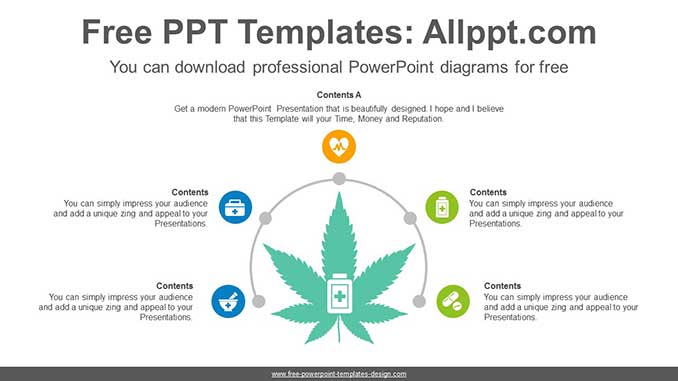 Free PPT Templates: Allppt.com

You can download professional PowerPoint diagrams for free

Contents A

Get a modern PowerPoint Presentation that is beautifully designed. I hope and I believe that this Template will your Time, Money and Reputation.

Contents

You can simply impress your audience and add a unique zing and appeal to your Presentations.

Contents

You can simply impress your audience and add a unique zing and appeal to your Presentations.

Contents

You can simply impress your audience and add a unique zing and appeal to your Presentations.

Contents

You can simply impress your audience and add a unique zing and appeal to your Presentations.

www.free-powerpoint-templates-design.com